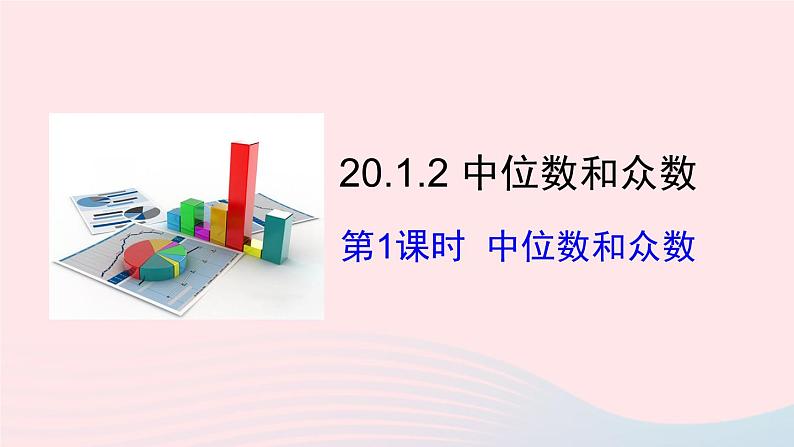 20.1.2 中位数和众数

第1课时 中位数和众数